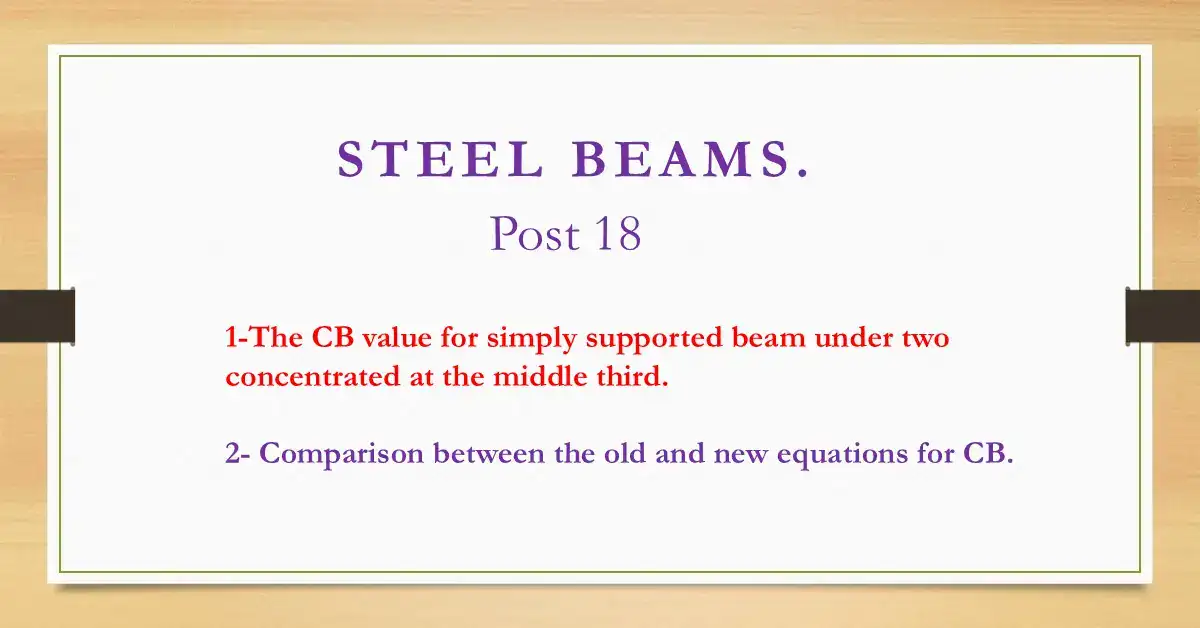 STEEL BEAMS.

Post 18

1-The CB value for simply supported beam under two concentrated at the middle third.

2- Comparison between the old and new equations for CB.